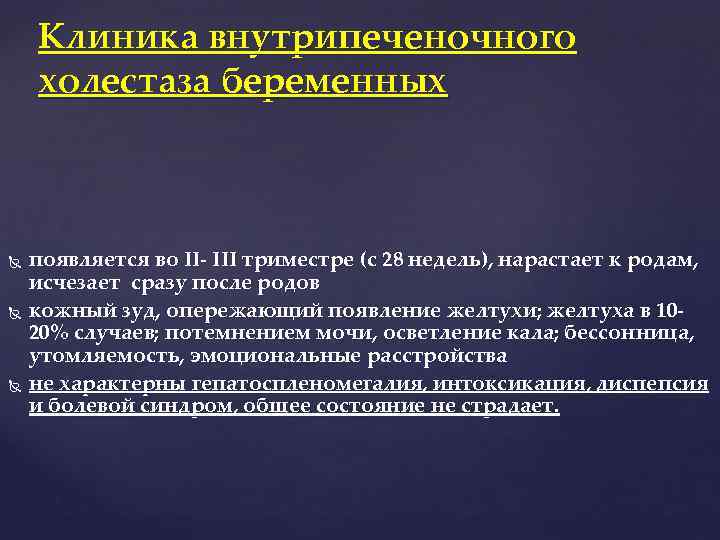 Клиника внутрипеченочного холестаза беременных

появляется во II- III триместре (с 28 недель), нарастает к родам, исчезает сразу после родов

кожный зуд, опережающий появление желтухи; желтуха в 10-20% случаев; потемнением мочи, осветление кала; бессонница, утомляемость, эмоциональные расстройства

не характерны гепатоспленомегалия, интоксикация, диспепсия и болевой синдром, общее состояние не страдает.